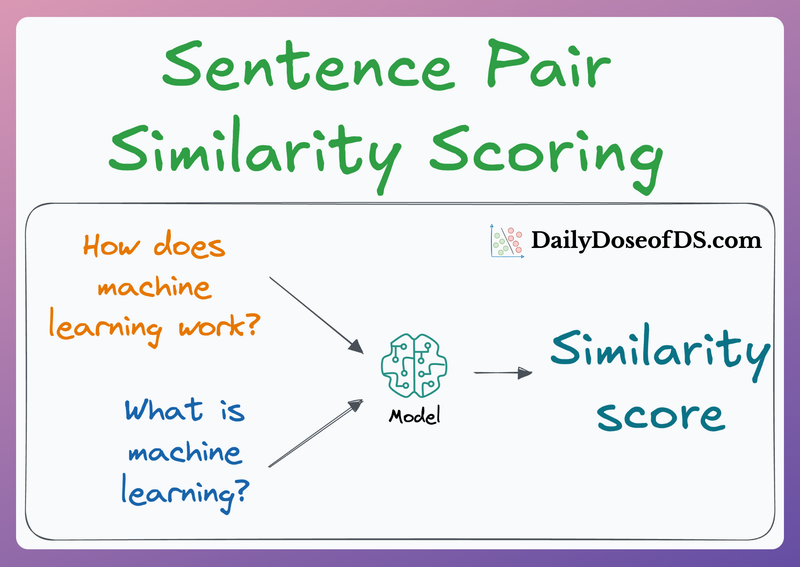 Sentence Pair Similarity Scoring

DailyDoseofDS.com

How does machine learning work?

What is machine learning?

Model

Similarity score